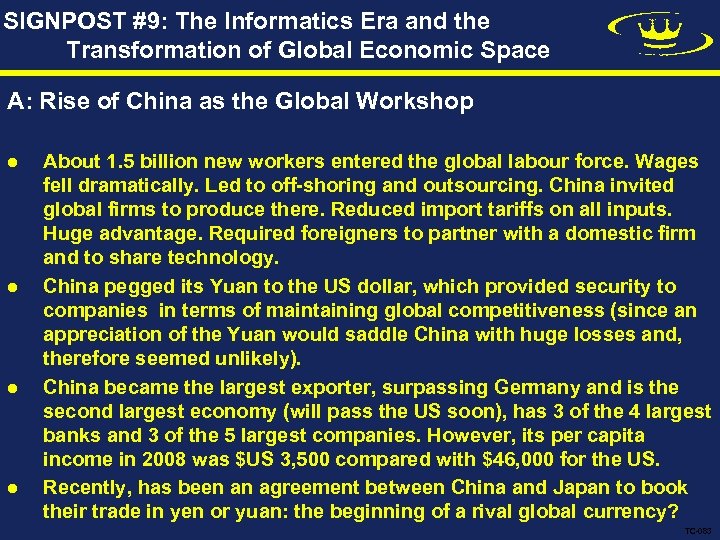 SIGNPOST #9: The Informatics Era and the Transformation of Global Economic Space

A: Rise of China as the Global Workshop

● About 1.5 billion new workers entered the global labour force. Wages fell dramatically. Led to off-shoring and outsourcing. China invited global firms to produce there. Reduced import tariffs on all inputs. Huge advantage. Required foreigners to partner with a domestic firm and to share technology.

● China pegged its Yuan to the US dollar, which provided security to companies in terms of maintaining global competitiveness (since an appreciation of the Yuan would saddle China with huge losses and, therefore seemed unlikely).

● China became the largest exporter, surpassing Germany and is the second largest economy (will pass the US soon), has 3 of the 4 largest banks and 3 of the 5 largest companies. However, its per capita income in 2008 was $US 3,500 compared with $46,000 for the US.

● Recently, has been an agreement between China and Japan to book their trade in yen or yuan: the beginning of a rival global currency?

TC-083